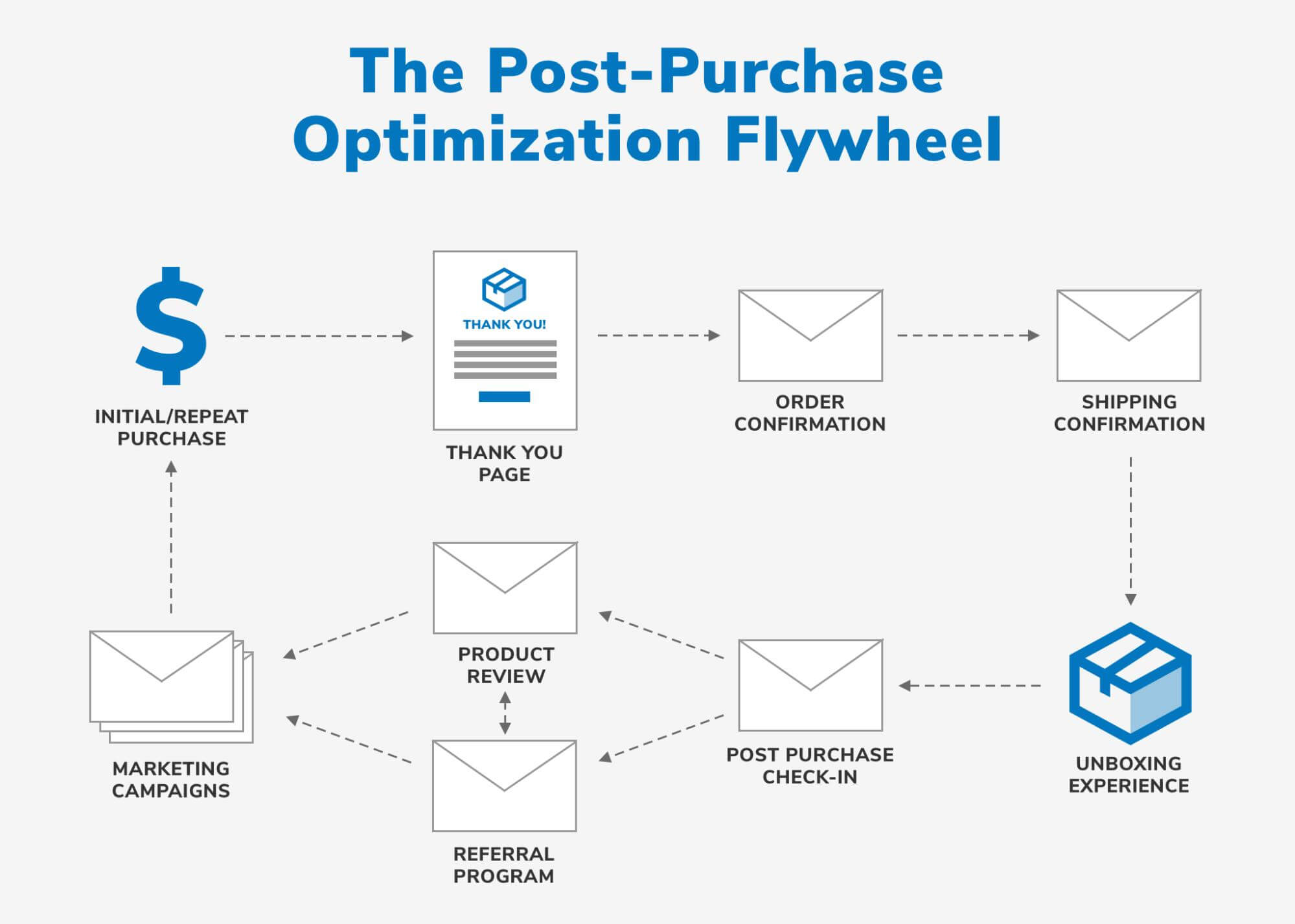 The Post-Purchase Optimization Flywheel

$

INITIAL/REPEAT PURCHASE

THANK YOU!

THANK YOU PAGE

ORDER CONFIRMATION

SHIPPING CONFIRMATION

UNBOXING EXPERIENCE

POST PURCHASE CHECK-IN

PRODUCT REVIEW

REFERRAL PROGRAM

MARKETING CAMPAIGNS